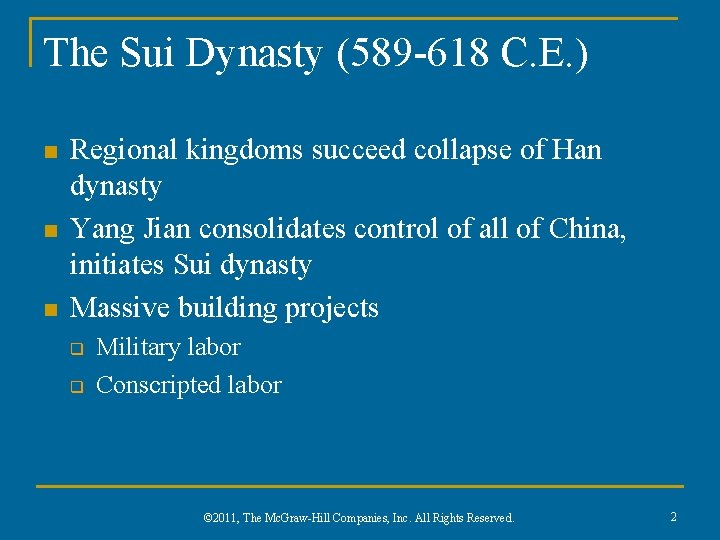 The Sui Dynasty (589-618 C.E.)

- Regional kingdoms succeed collapse of Han dynasty
- Yang Jian consolidates control of all of China, initiates Sui dynasty
- Massive building projects
  - Military labor
  - Conscripted labor

©2011, The McGraw-Hill Companies, Inc. All Rights Reserved.

2